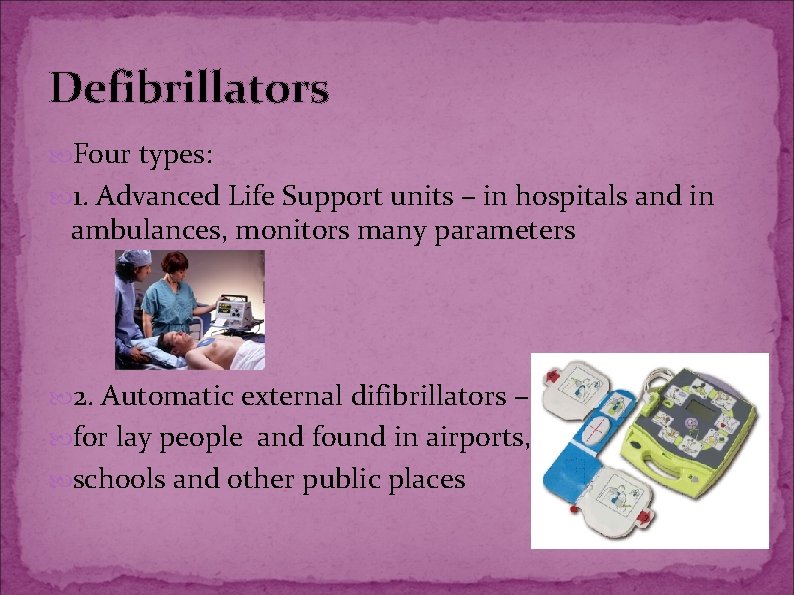 Defibrillators

Four types:

1. Advanced Life Support units – in hospitals and in ambulances, monitors many parameters

2. Automatic external difibrillators –

for lay people and found in airports,

schools and other public places